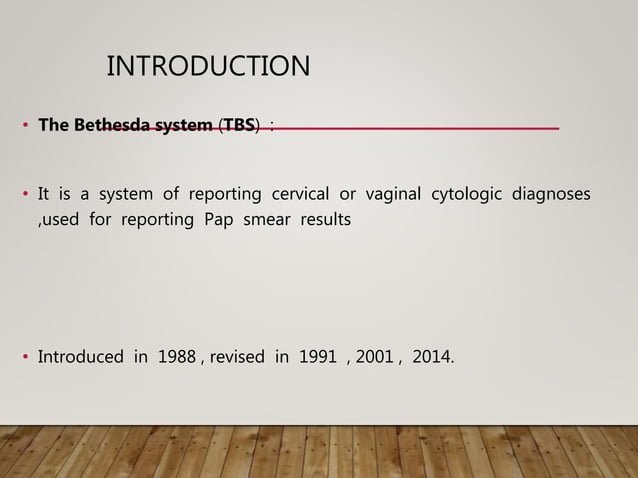 INTRODUCTION

• The Bethesda system (TBS) :

• It is a system of reporting cervical or vaginal cytologic diagnoses ,used for reporting Pap smear results

• Introduced in 1988 , revised in 1991 , 2001 , 2014.